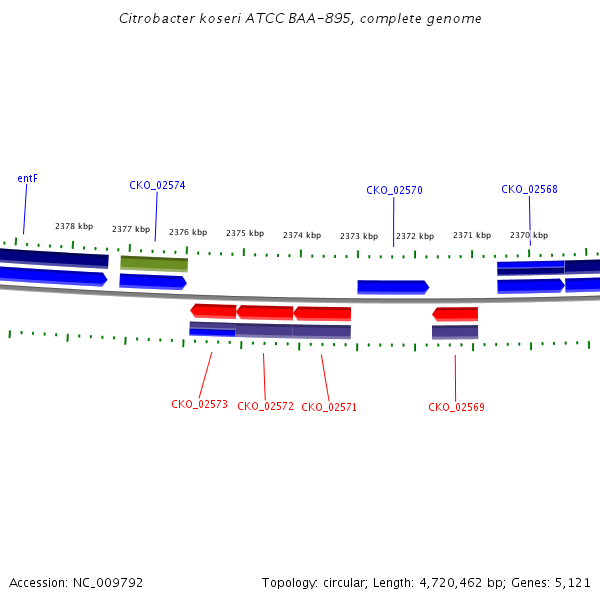 Citrobacter koseri ATCC BAA-895, complete genome

entF

CKO_02574

CKO_02570

CKO_02568

2378 kbp 2377 kbp 2376 kbp 2375 kbp 2374 kbp 2373 kbp 2372 kbp 2371 kbp 2370 kbp

CKO_02573 CKO_02572 CKO_02571 CKO_02569

Accession: NC_009792

Topology: circular; Length: 4,720,462 bp; Genes: 5,121